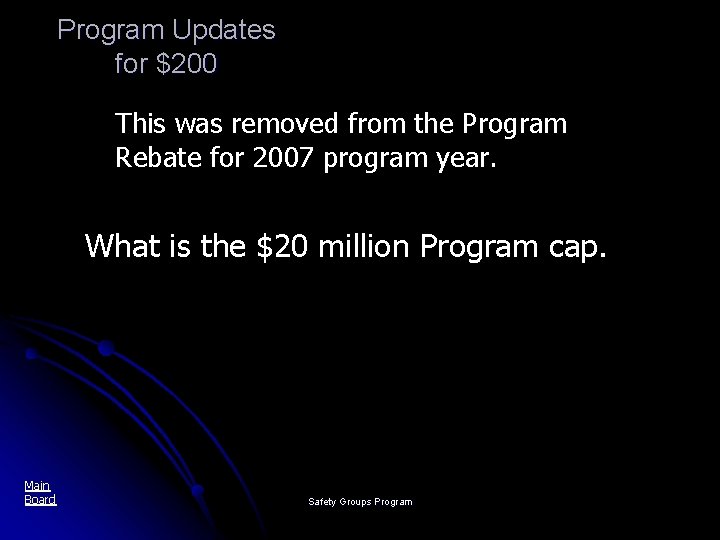 Program Updates
for \$200

This was removed from the Program Rebate for 2007 program year.

What is the \$20 million Program cap.

Main Board

Safety Groups Program